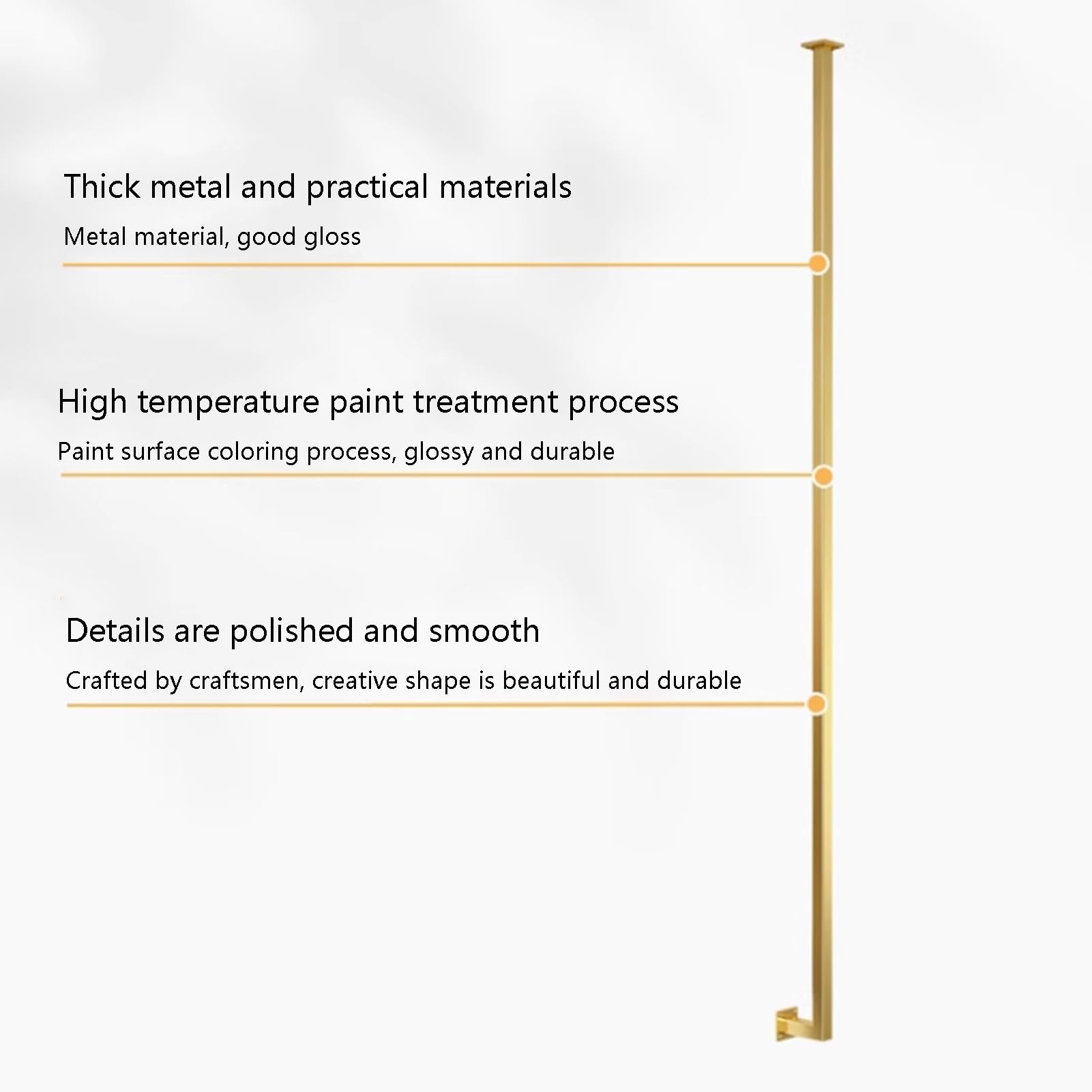 Thick metal and practical materials

Metal material, good gloss

High temperature paint treatment process

Paint surface coloring process, glossy and durable

Details are polished and smooth

Crafted by craftsmen, creative shape is beautiful and durable